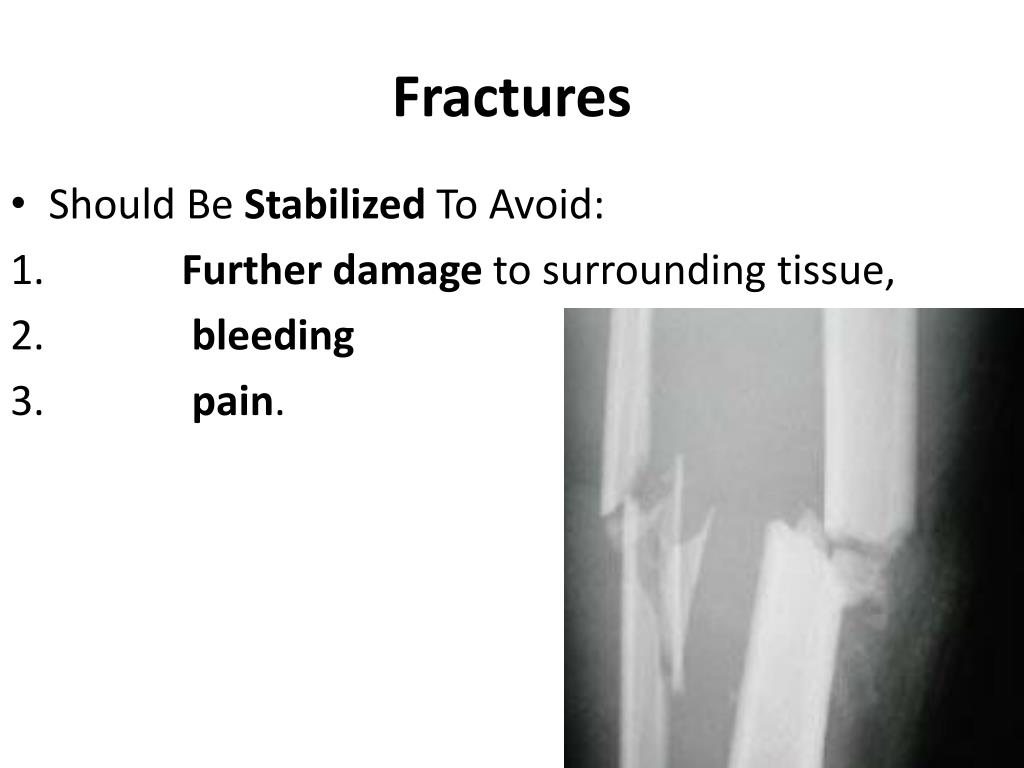 Fractures

• Should Be Stabilized To Avoid:
1. Further damage to surrounding tissue,
2. bleeding
3. pain.